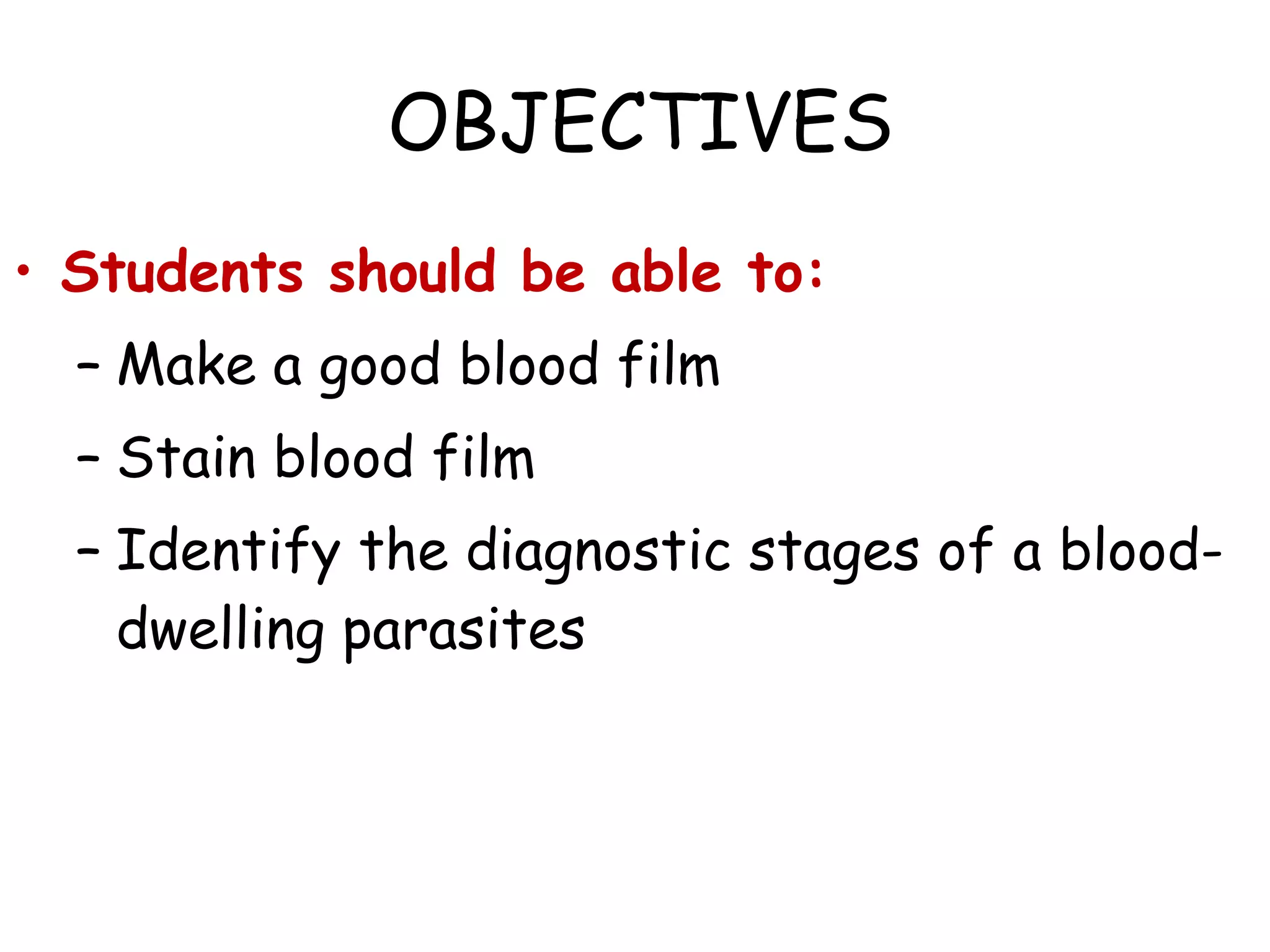 OBJECTIVES

• Students should be able to:
– Make a good blood film
– Stain blood film
– Identify the diagnostic stages of a blood-dwelling parasites